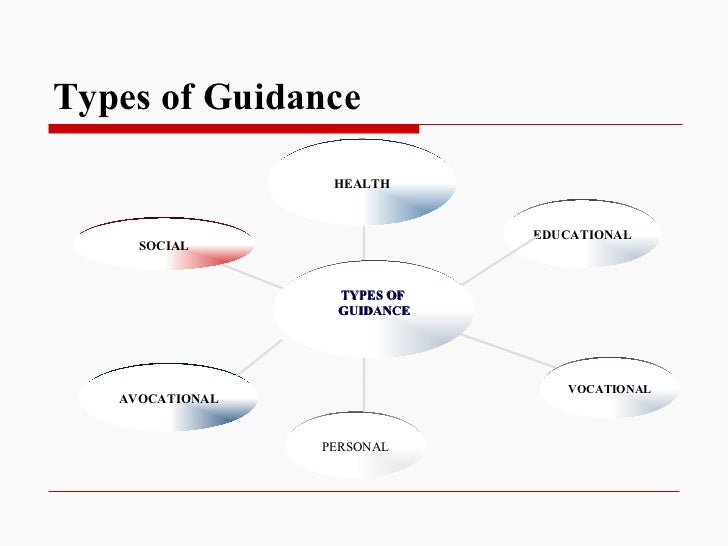 Types of Guidance

HEALTH

SOCIAL

EDUCATIONAL

TYPES OF GUIDANCE

AVOCATIONAL

VOCATIONAL

PERSONAL